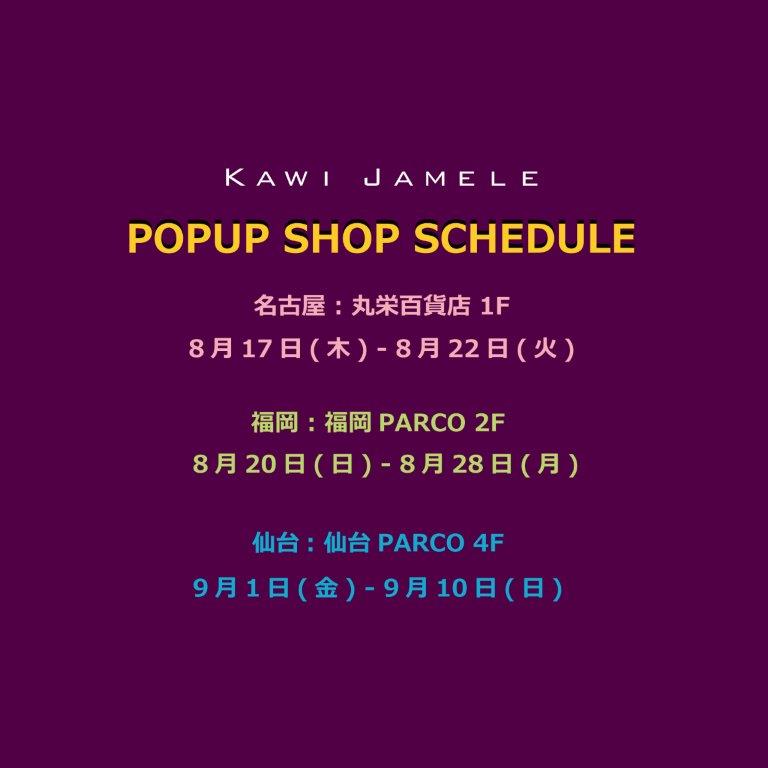 KAWI JAMELE

POPUP SHOP SCHEDULE

名古屋：丸栄百貨店 1F
8月17日(木) - 8月22日(火)

福岡：福岡 PARCO 2F
8月20日(日) - 8月28日(月)

仙台：仙台 PARCO 4F
9月1日(金) - 9月10日(日)